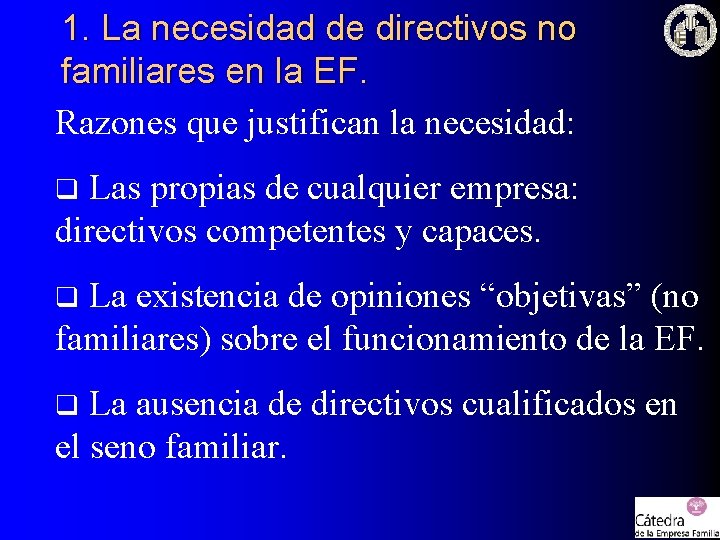 1. La necesidad de directivos no familiares en la EF.

Razones que justifican la necesidad:

❑ Las propias de cualquier empresa: directivos competentes y capaces.

❑ La existencia de opiniones “objetivas” (no familiares) sobre el funcionamiento de la EF.

❑ La ausencia de directivos cualificados en el seno familiar.

Cátedra
de la Empresa Familia